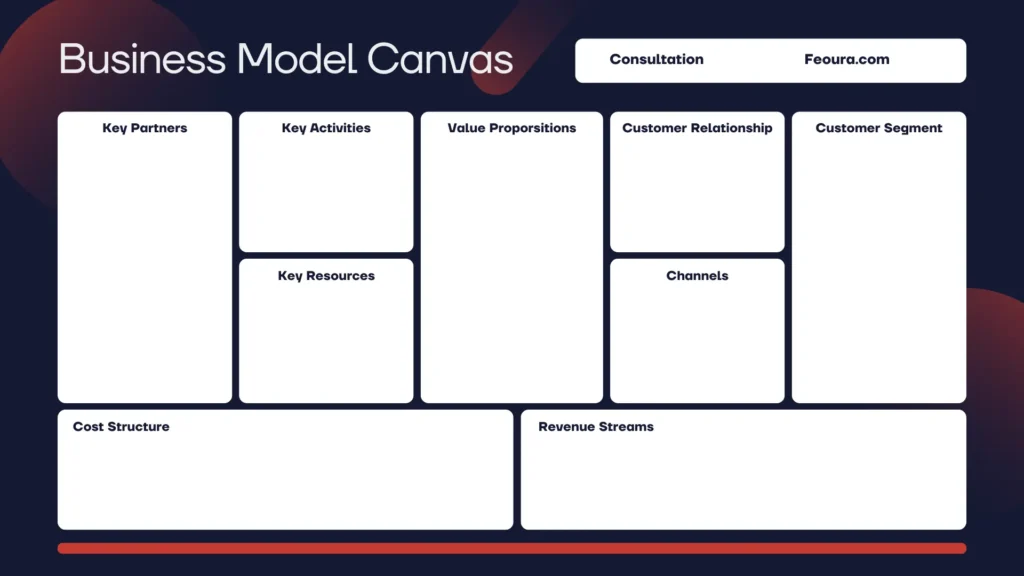 Business Model Canvas

Consultation

Feoura.com

Key Partners

Key Activities

Key Resources

Value Proporsitions

Customer Relationship

Channels

Customer Segment

Cost Structure

Revenue Streams